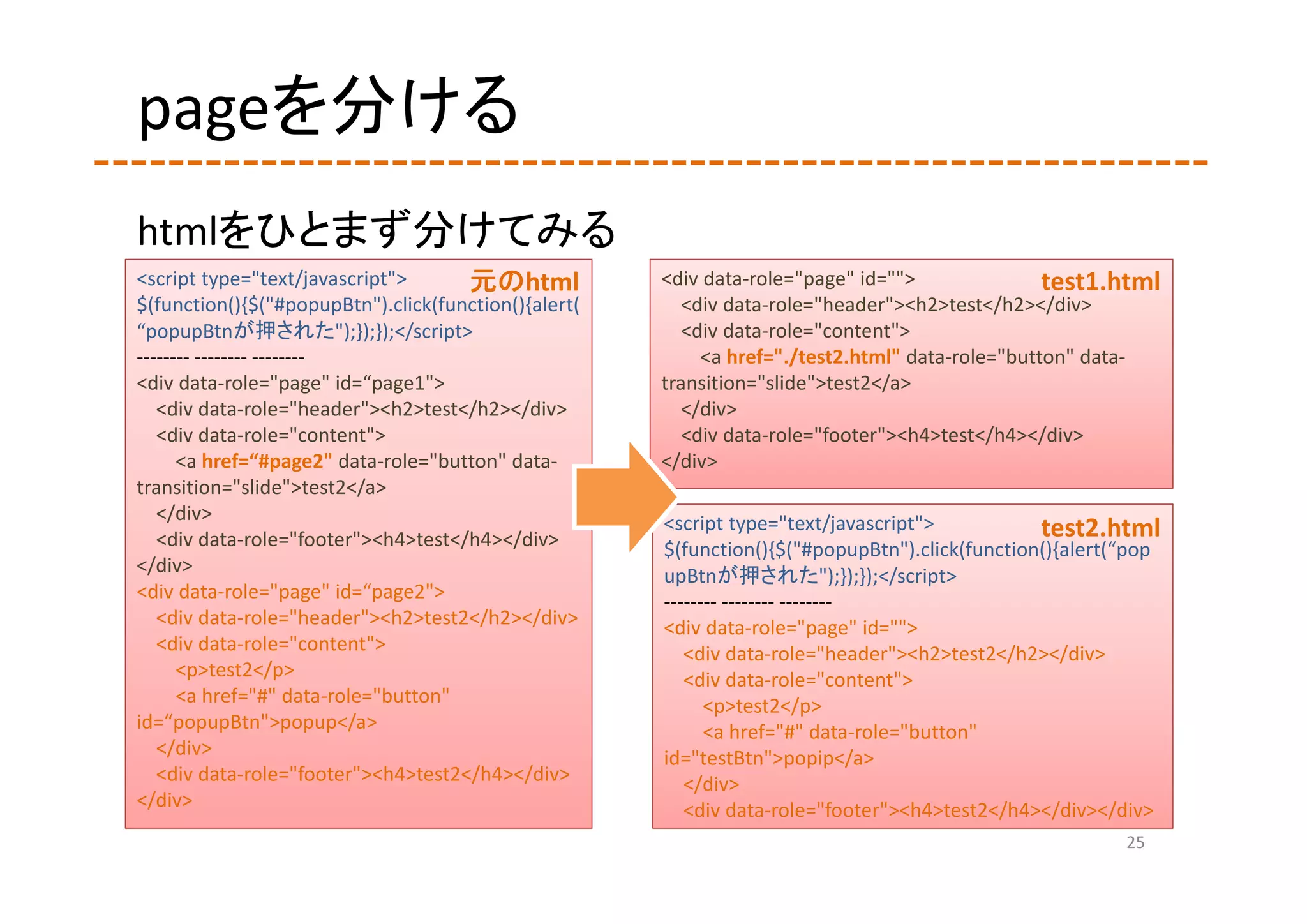 pageを分ける

htmlをひとまず分けてみる

元のhtml

<script type="text/javascript">
$(function(){$("#popupBtn").click(function(){alert(“popupBtnが押された");});});</script>
-------- -------- --------
<div data-role="page" id=“page1">
<div data-role="header"><h2>test</h2></div>
<div data-role="content">
<a href=“#page2" data-role="button" data-transition="slide">test2</a>
</div>
<div data-role="footer"><h4>test</h4></div>
</div>
<div data-role="page" id=“page2">
<div data-role="header"><h2>test2</h2></div>
<div data-role="content">
<p>test2</p>
<a href="#" data-role="button" id=“popupBtn">popup</a>
</div>
<div data-role="footer"><h4>test2</h4></div>
</div>

test1.html

<div data-role="page" id="">
<div data-role="header"><h2>test</h2></div>
<div data-role="content">
<a href="./test2.html" data-role="button" data-transition="slide">test2</a>
</div>
<div data-role="footer"><h4>test</h4></div>
</div>

test2.html

<script type="text/javascript">
$(function(){$("#popupBtn").click(function(){alert(“popupBtnが押された");});});</script>
-------- -------- --------
<div data-role="page" id="">
<div data-role="header"><h2>test2</h2></div>
<div data-role="content">
<p>test2</p>
<a href="#" data-role="button" id="testBtn">popip</a>
</div>
<div data-role="footer"><h4>test2</h4></div></div>

25